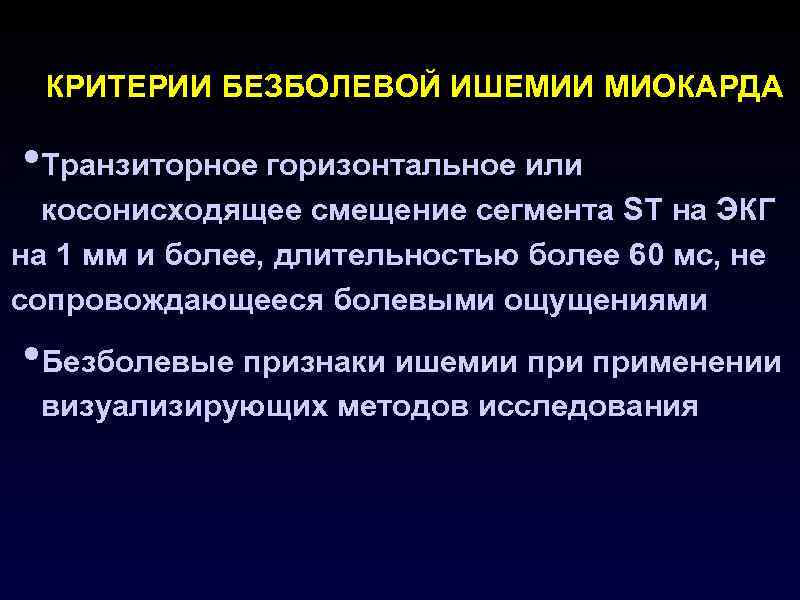 КРИТЕРИИ БЕЗБОЛЕВОЙ ИШЕМИИ МИОКАРДА

•Транзиторное горизонтальное или косонисходящее смещение сегмента ST на ЭКГ на 1 мм и более, длительностью более 60 мс, не сопровождающееся болевыми ощущениями

•Безболевые признаки ишемии при применении визуализирующих методов исследования